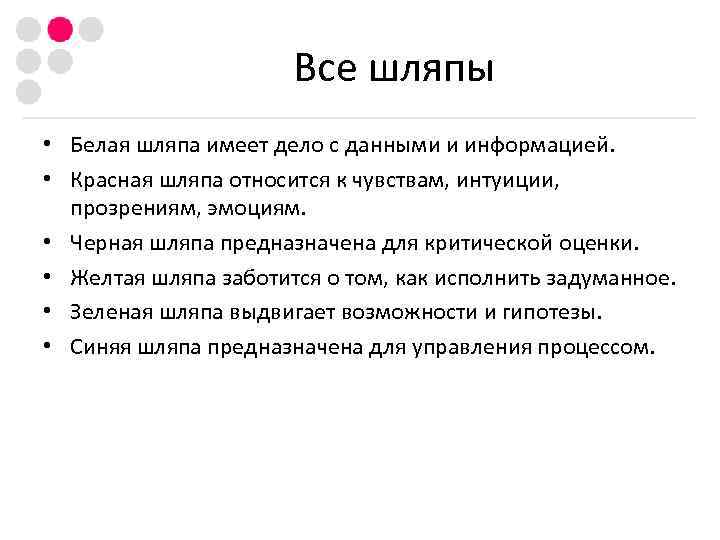 Все шляпы

• Белая шляпа имеет дело с данными и информацией.
• Красная шляпа относится к чувствам, интуиции, прозрениям, эмоциям.
• Черная шляпа предназначена для критической оценки.
• Желтая шляпа заботится о том, как исполнить задуманное.
• Зеленая шляпа выдвигает возможности и гипотезы.
• Синяя шляпа предназначена для управления процессом.